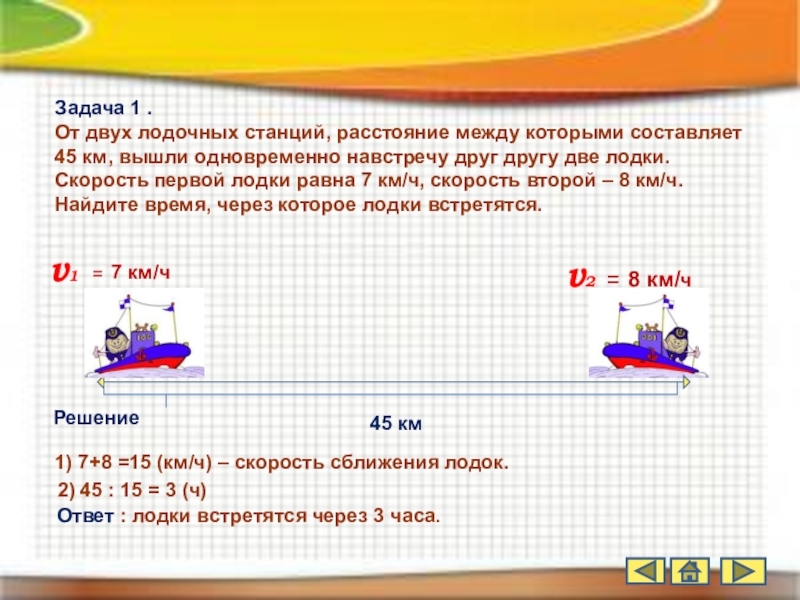 Задача 1 .
От двух лодочных станций, расстояние между которыми составляет 45 км, вышли одновременно навстречу друг другу две лодки. Скорость первой лодки равна 7 км/ч, скорость второй – 8 км/ч. Найдите время, через которое лодки встретятся.

$v_1$ = 7 км/ч

$v_2$ = 8 км/ч

Решение

45 км

1) 7+8 =15 (км/ч) – скорость сближения лодок.
2) 45 : 15 = 3 (ч)
Ответ : лодки встретятся через 3 часа.